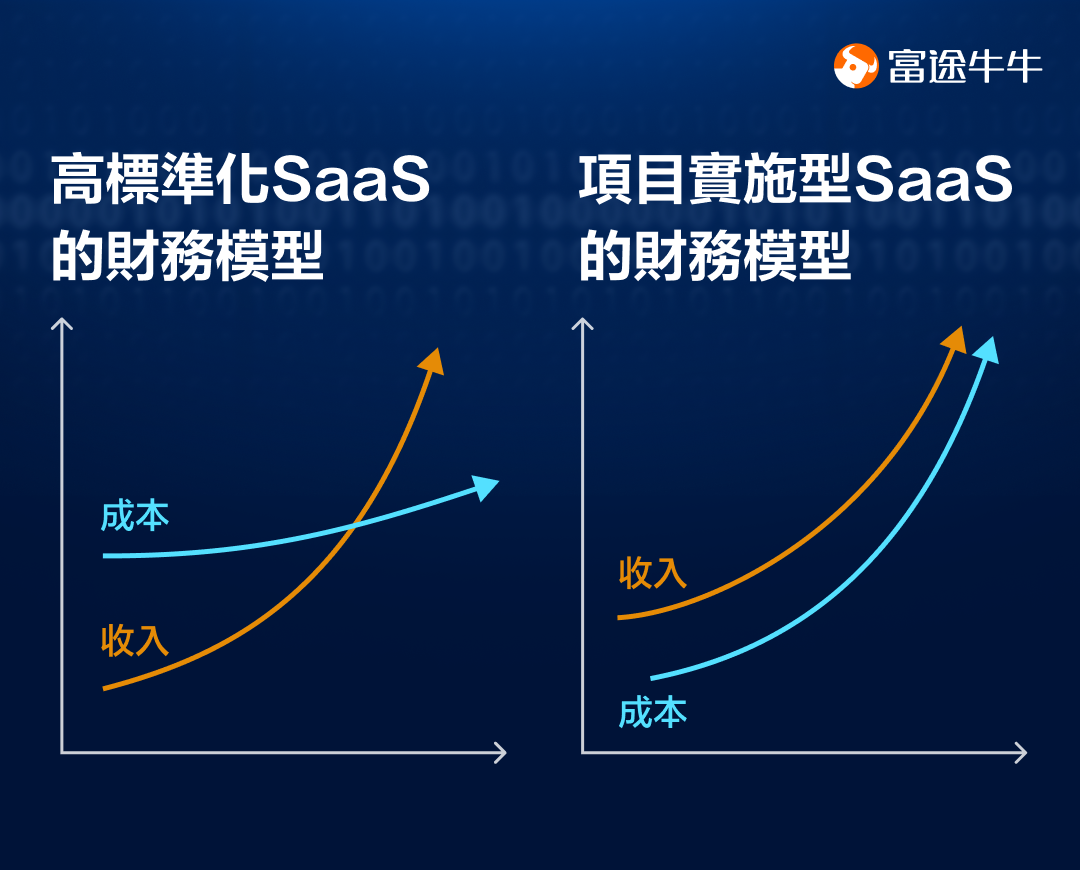 富途牛牛

高標準化SaaS的財務模型

成本

收入

項目實施型SaaS的財務模型

收入

成本